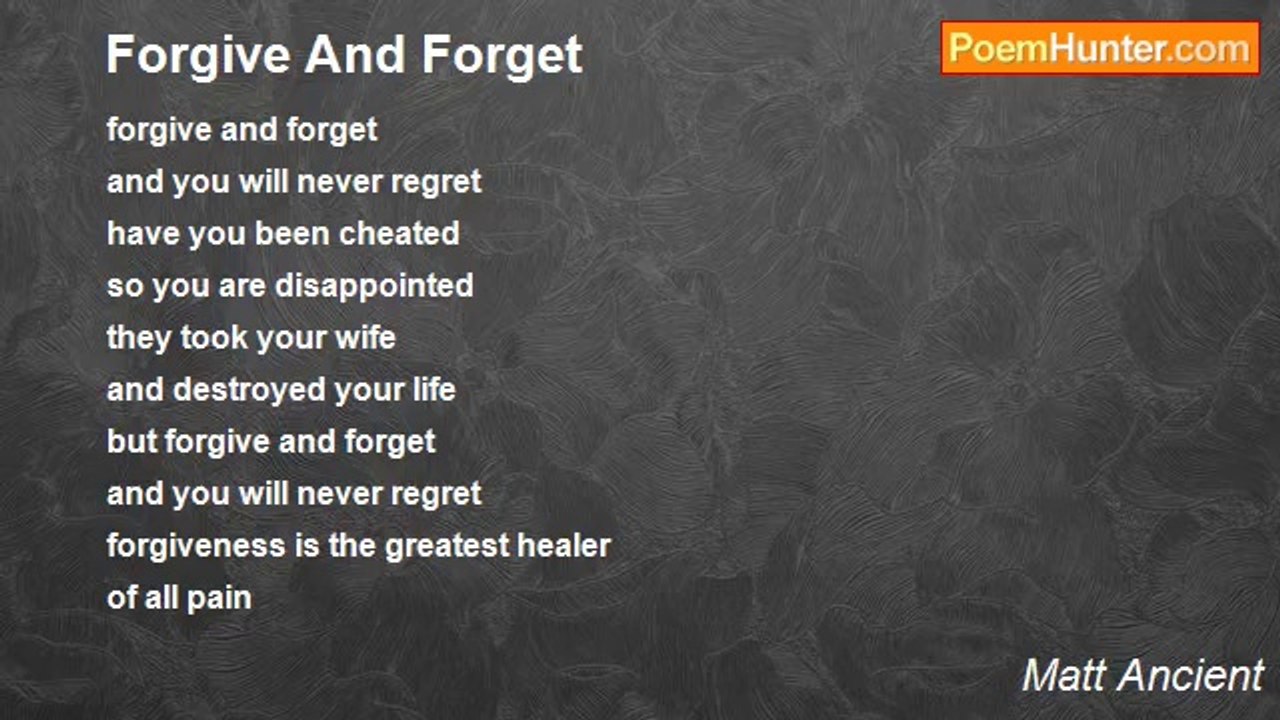 Forgive And Forget

PoemHunter.com

forgive and forget
and you will never regret
have you been cheated
so you are disappointed
they took your wife
and destroyed your life
but forgive and forget
and you will never regret
forgiveness is the greatest healer
of all pain

Matt Ancient